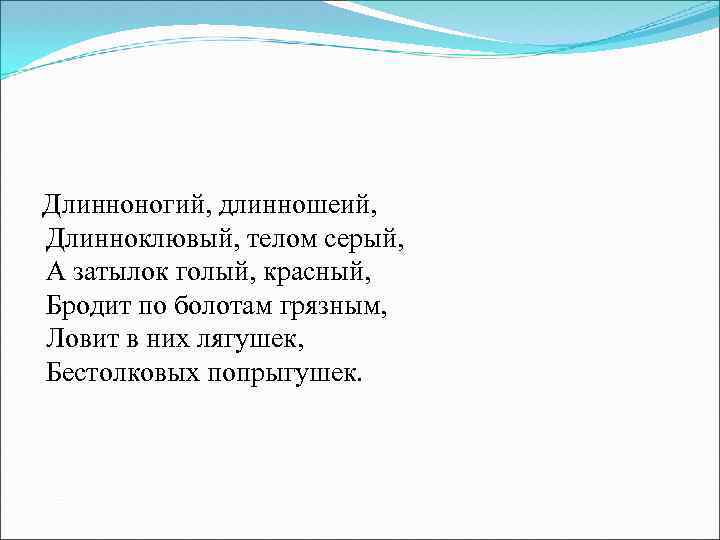 Длинноногий, длинношеий,
Длинноклювый, телом серый,
А затылок голый, красный,
Бродит по болотам грязным,
Ловит в них лягушек,
Бестолковых попрыгушек.